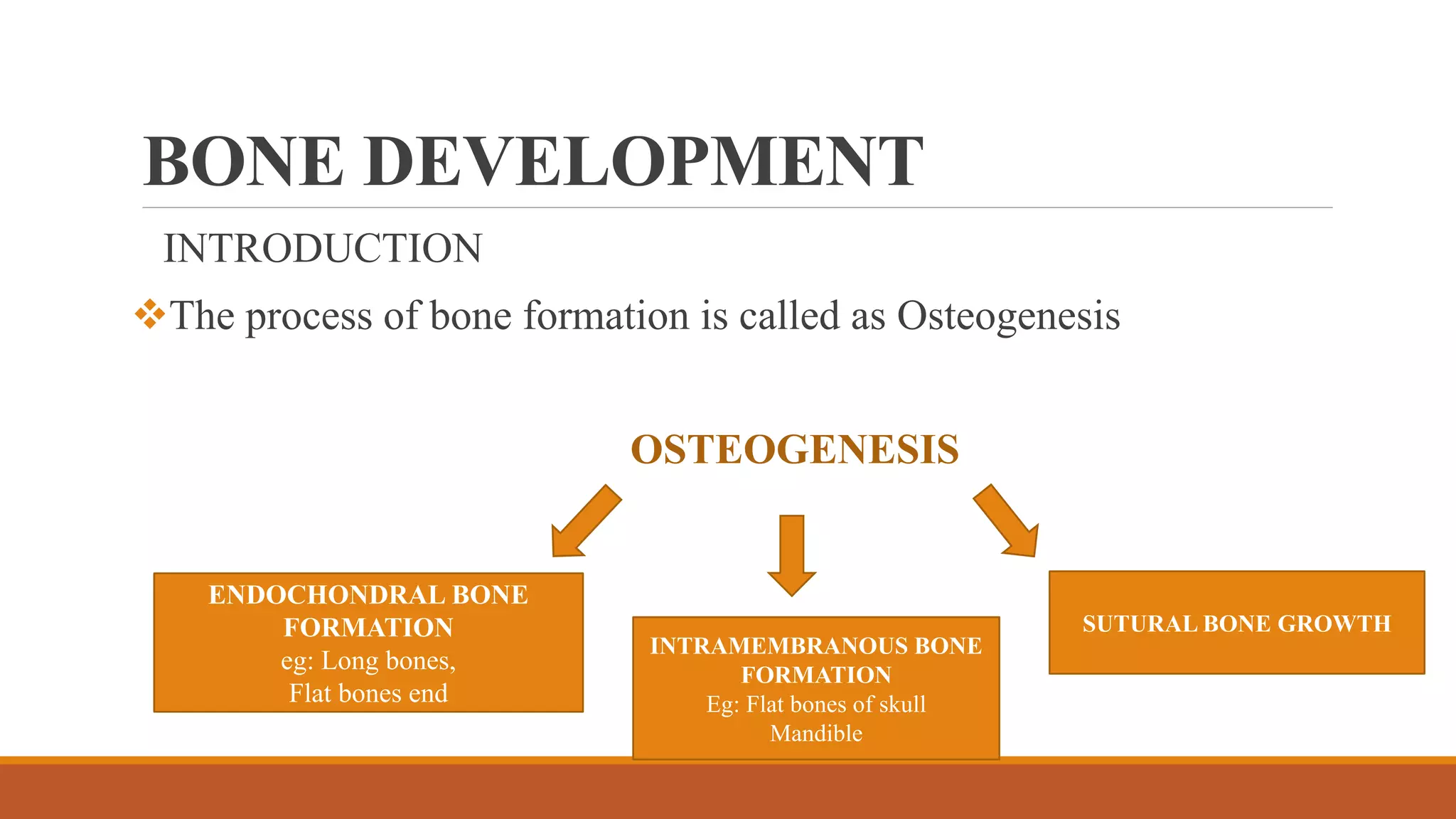 BONE DEVELOPMENT

INTRODUCTION

❖The process of bone formation is called as Osteogenesis

OSTEOGENESIS

ENDOCHONDRAL BONE FORMATION
eg: Long bones,
Flat bones end

INTRAMEMBRANOUS BONE FORMATION
Eg: Flat bones of skull
Mandible

SUTURAL BONE GROWTH